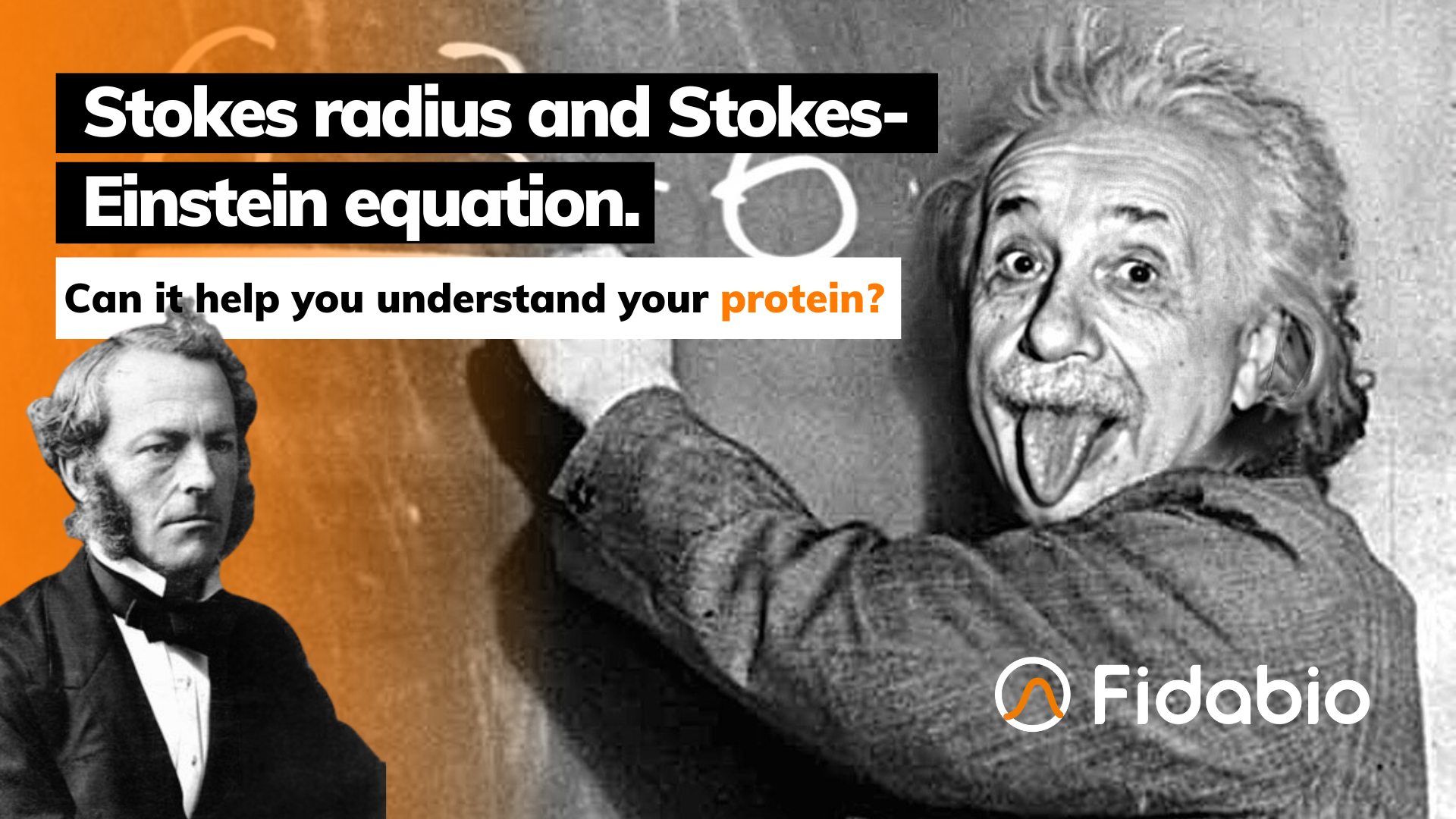 Stokes radius and Stokes-Einstein equation.

Can it help you understand your protein?

Fidabio